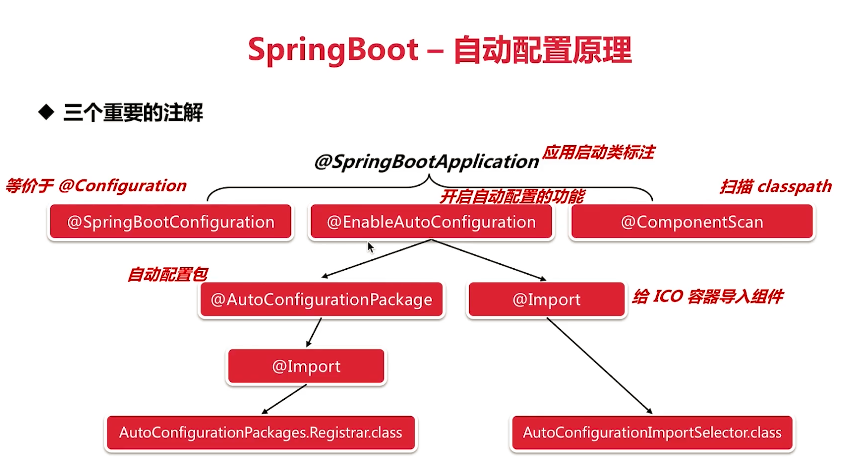 SpringBoot – 自动配置原理

◆ 三个重要的注解

@SpringBootApplication 应用启动类标注

等价于 @Configuration

开启自动配置的功能

扫描 classpath

@SpringBootConfiguration

@EnableAutoConfiguration

@ComponentScan

自动配置包

@AutoConfigurationPackage

@Import

给 ICO 容器导入组件

@Import

AutoConfigurationPackages.Registrar.class

AutoConfigurationImportSelector.class